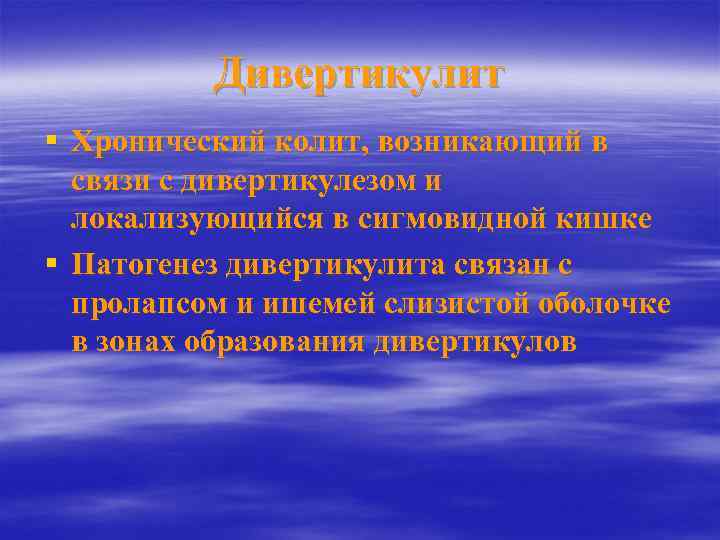 Дивертикулит

▪ Хронический колит, возникающий в связи с дивертикулезом и локализующийся в сигмовидной кишке

▪ Патогенез дивертикулита связан с пролапсом и ишемей слизистой оболочке в зонах образования дивертикулов